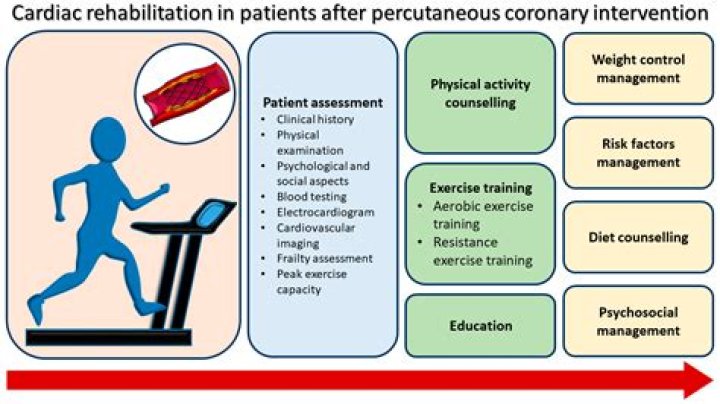 Cardiac rehabilitation in patients after percutaneous coronary intervention

Patient assessment
• Clinical history
• Physical examination
• Psychological and social aspects
• Blood testing
• Electrocardiogram
• Cardiovascular imaging
• Frailty assessment
• Peak exercise capacity

Physical activity counselling

Exercise training
• Aerobic exercise training
• Resistance exercise training

Education

Weight control management

Risk factors management

Diet counselling

Psychosocial management